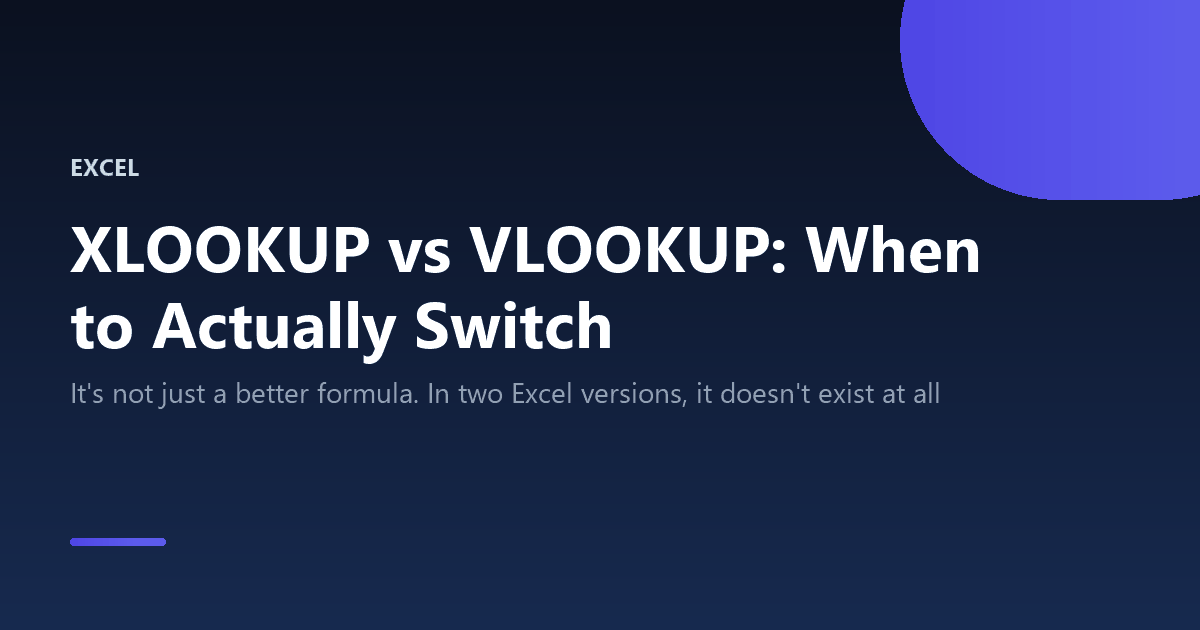 EXCEL

XLOOKUP vs VLOOKUP: When to Actually Switch

It's not just a better formula. In two Excel versions, it doesn't exist at all